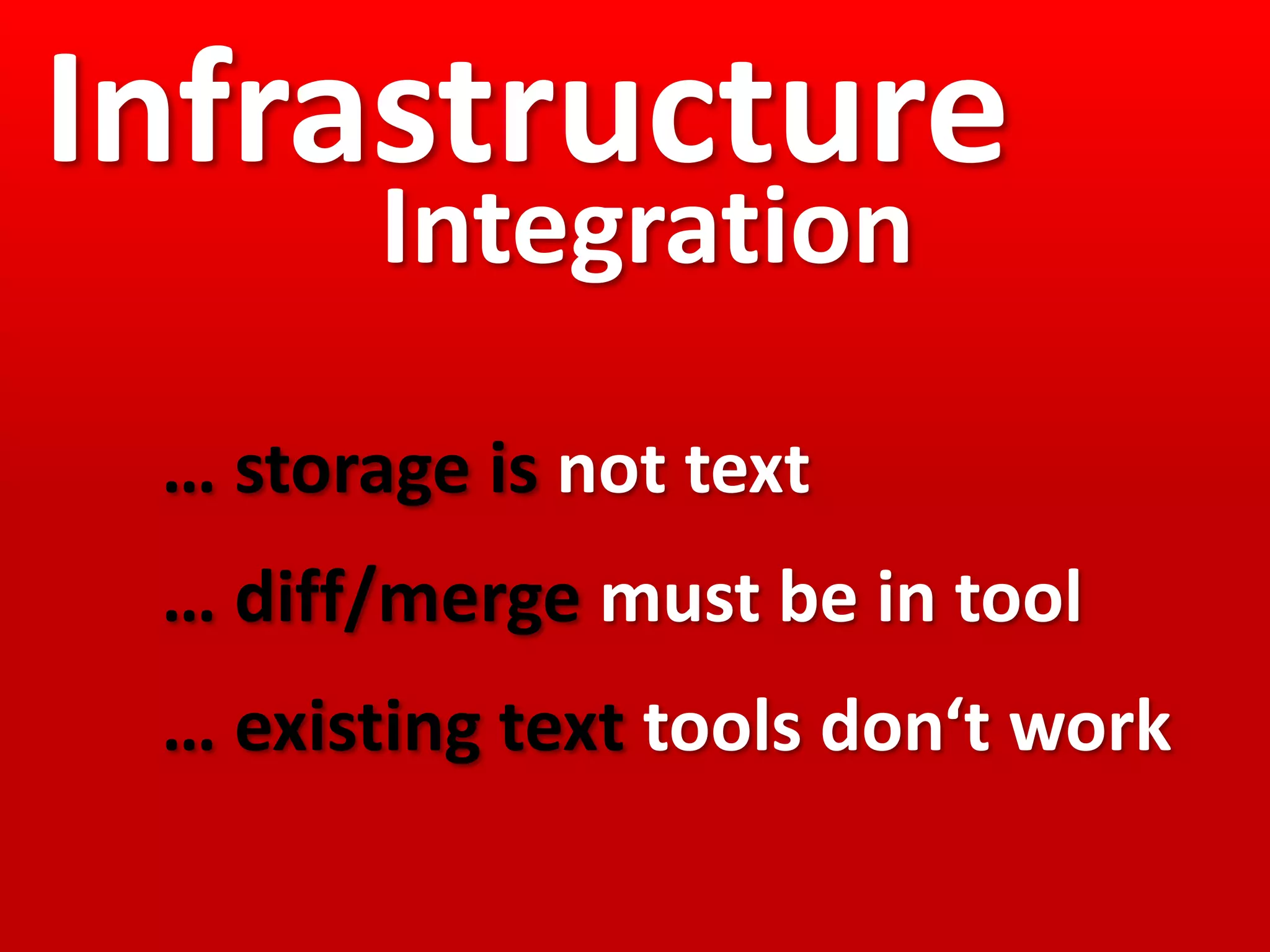 Infrastructure
Integration

… storage is not text

… diff/merge must be in tool

… existing text tools don‘t work